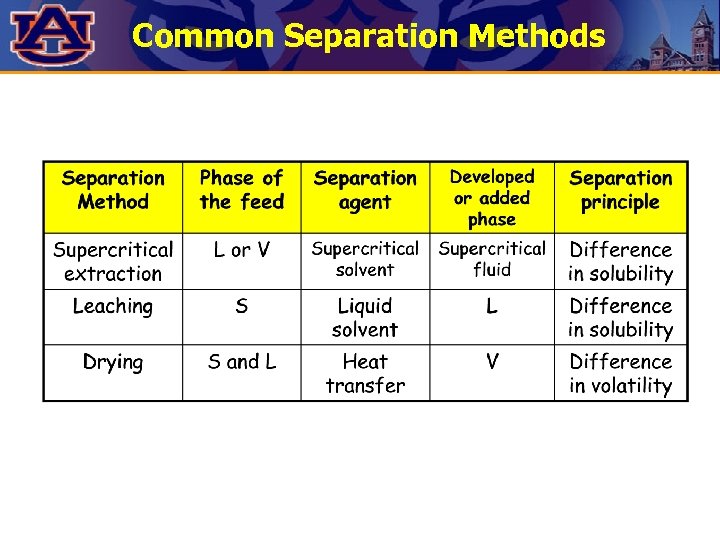 AU

Common Separation Methods

| Separation Method | Phase of the feed | Separation agent | Developed or added phase | Separation principle |
|---|---|---|---|---|
| Supercritical extraction | L or V | Supercritical solvent | Supercritical fluid | Difference in solubility |
| Leaching | S | Liquid solvent | L | Difference in solubility |
| Drying | S and L | Heat transfer | V | Difference in volatility |